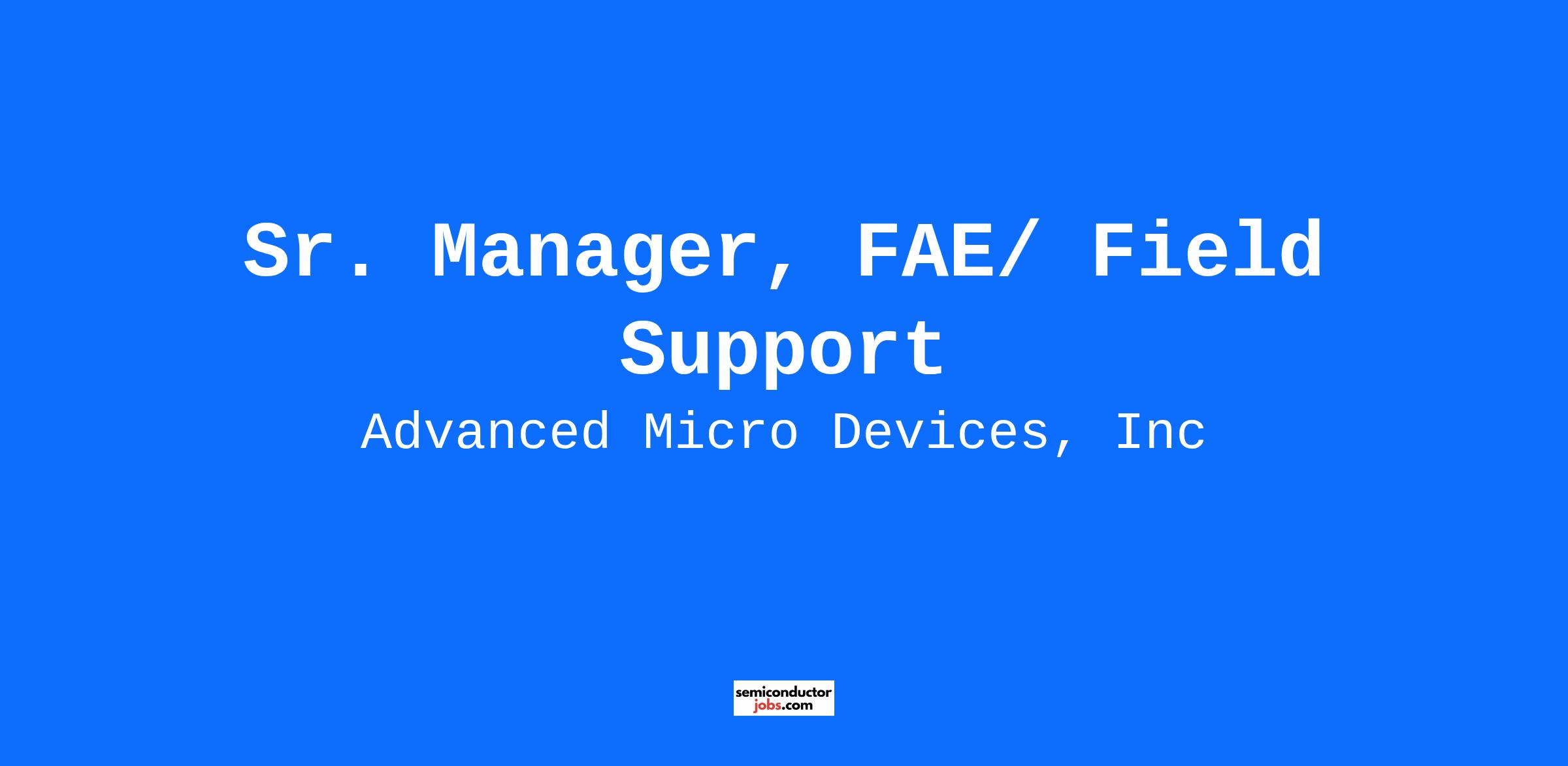 Sr. Manager, FAE/ Field Support

Advanced Micro Devices, Inc

semiconductor
jobs.com